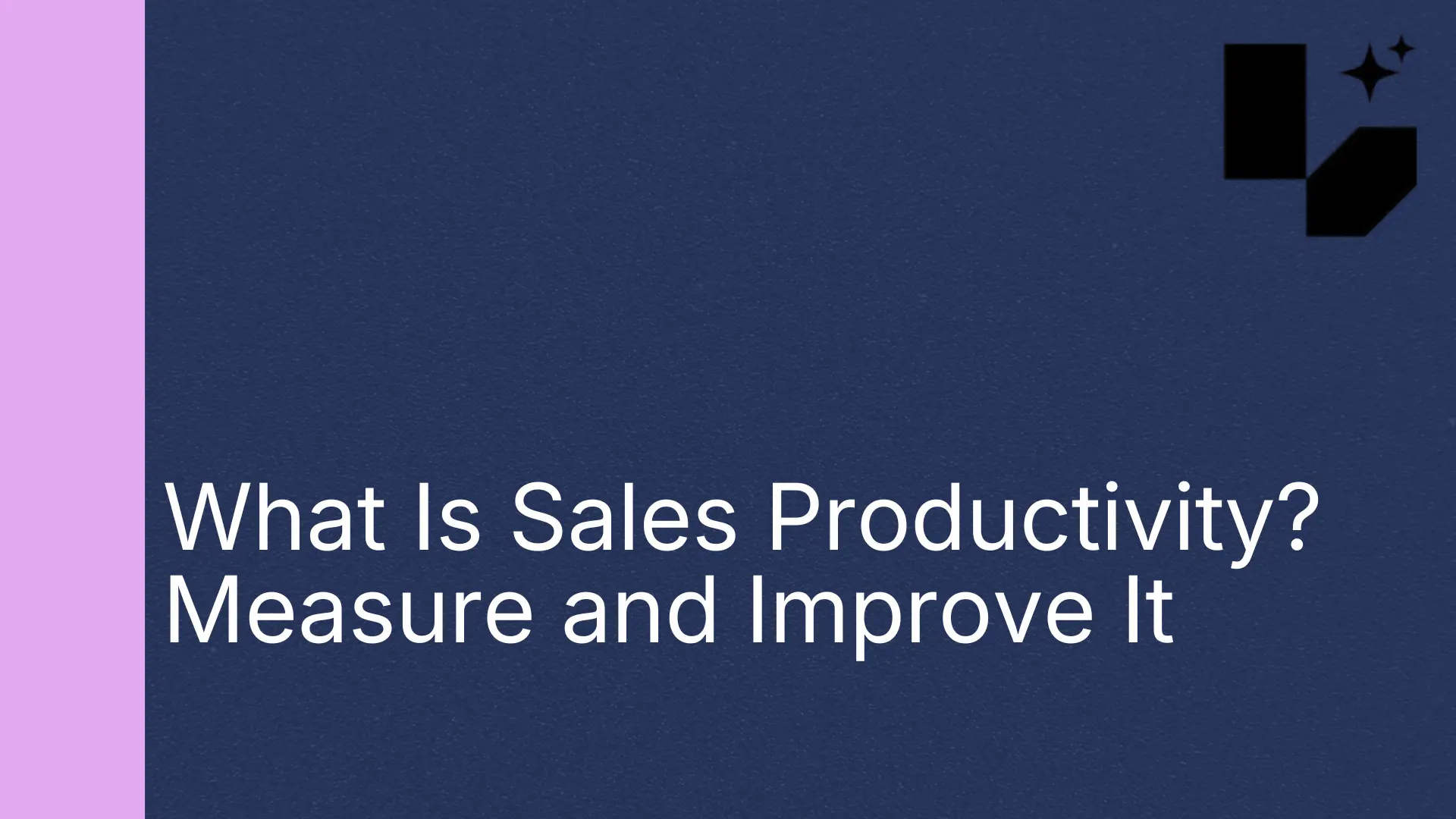 What Is Sales Productivity? Measure and Improve It